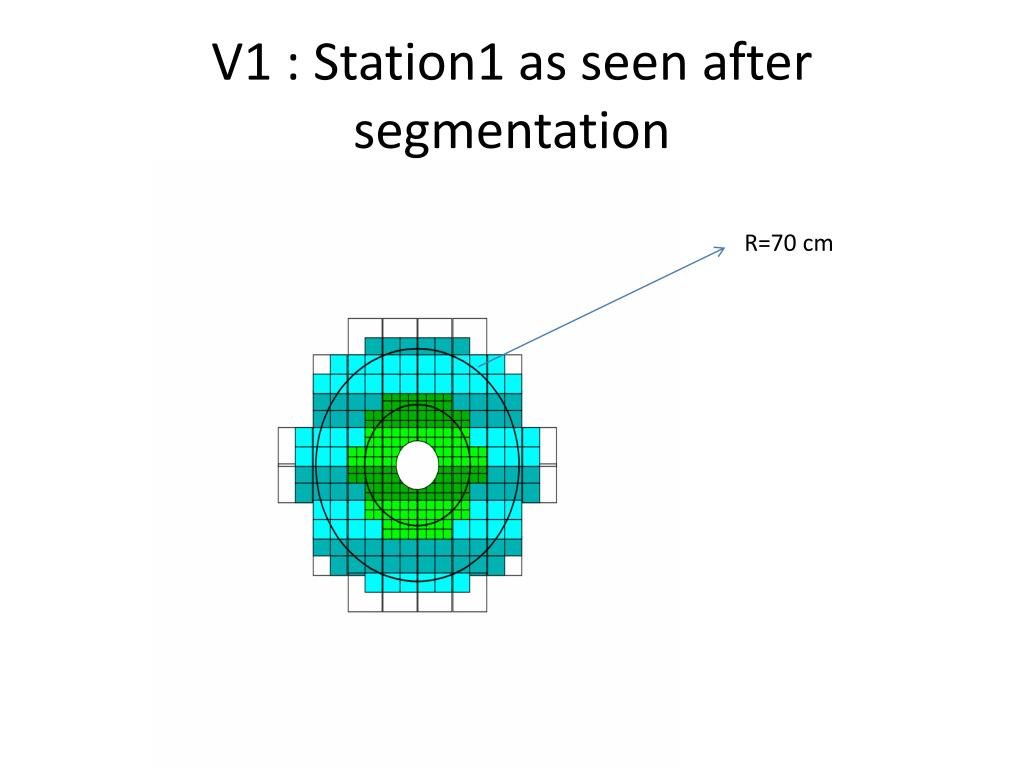 V1 : Station1 as seen after segmentation

R=70 cm